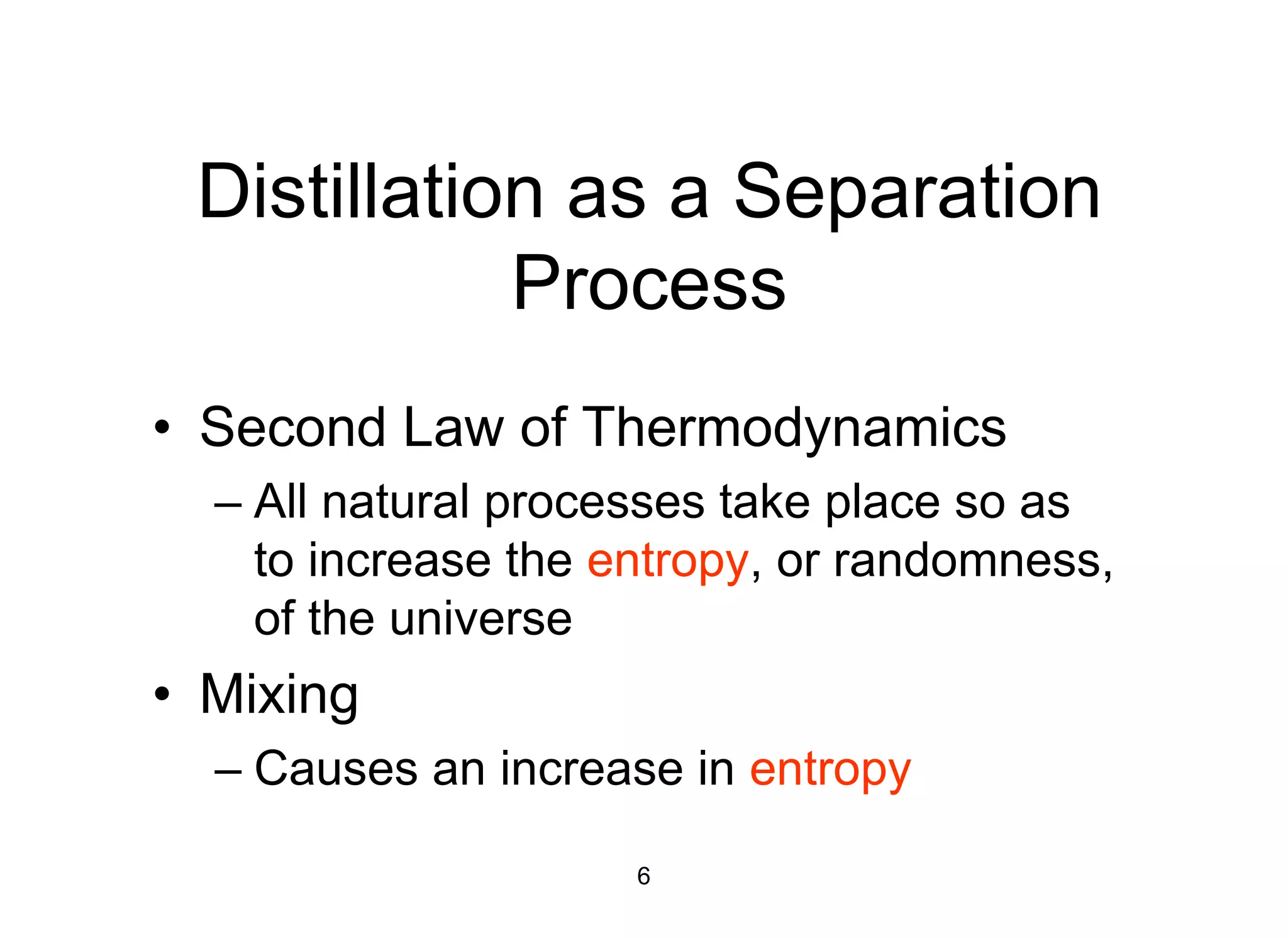 Distillation as a Separation Process

• Second Law of Thermodynamics
 – All natural processes take place so as to increase the entropy, or randomness, of the universe
• Mixing
 – Causes an increase in entropy

6